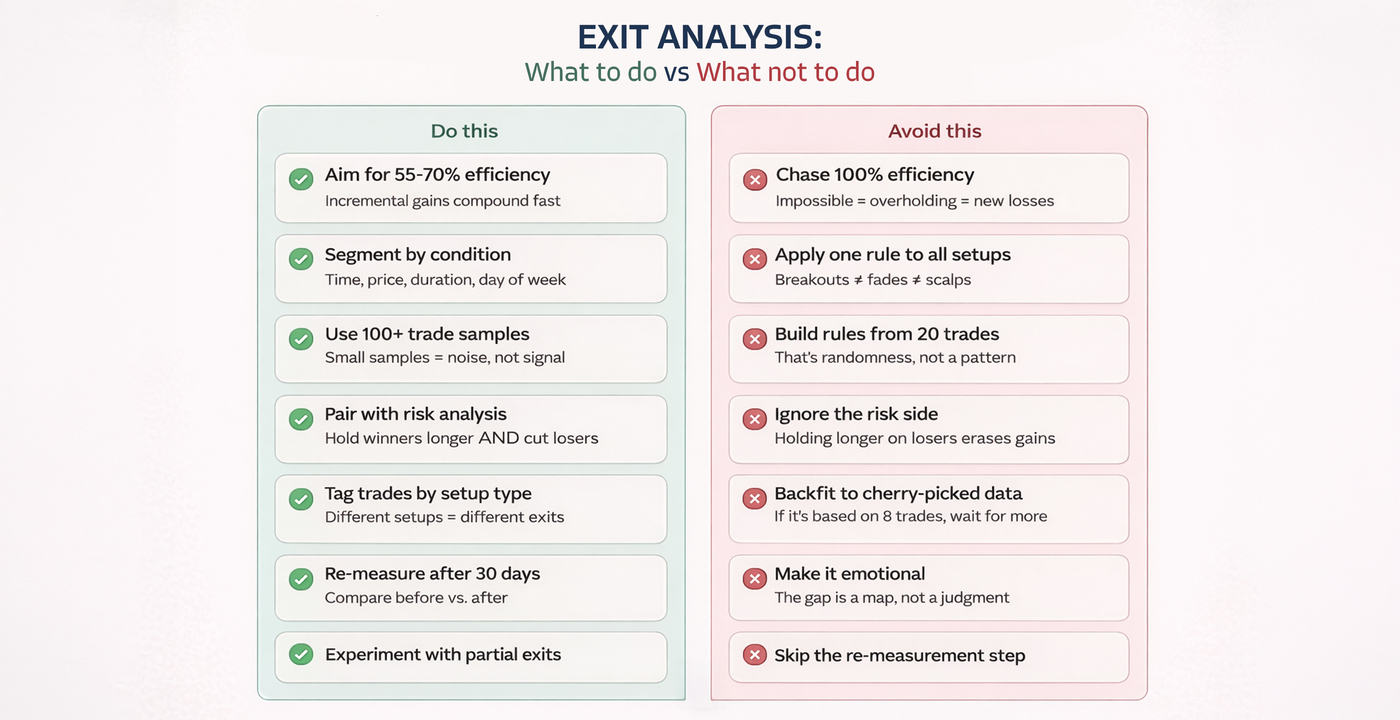 EXIT ANALYSIS:
What to do vs What not to do

Do this

Aim for 55-70% efficiency
Incremental gains compound fast

Segment by condition
Time, price, duration, day of week

Use 100+ trade samples
Small samples = noise, not signal

Pair with risk analysis
Hold winners longer AND cut losers

Tag trades by setup type
Different setups = different exits

Re-measure after 30 days
Compare before vs. after

Experiment with partial exits

Avoid this

Chase 100% efficiency
Impossible = overholding = new losses

Apply one rule to all setups
Breakouts ≠ fades ≠ scalps

Build rules from 20 trades
That's randomness, not a pattern

Ignore the risk side
Holding longer on losers erases gains

Backfit to cherry-picked data
If it's based on 8 trades, wait for more

Make it emotional
The gap is a map, not a judgment

Skip the re-measurement step